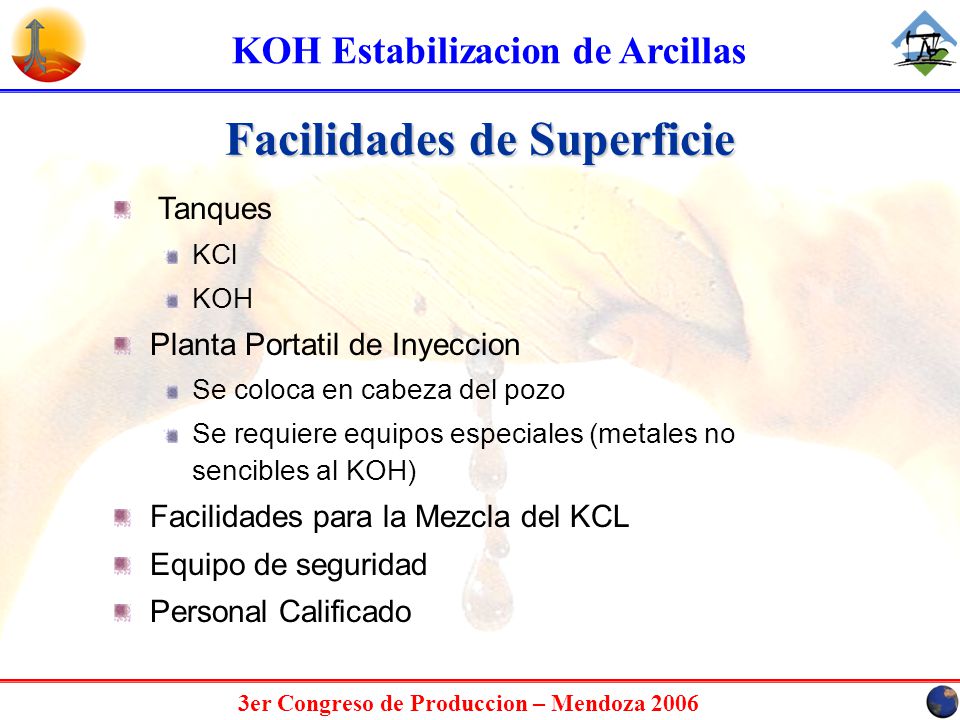 KOH Estabilizacion de Arcillas

Facilidades de Superficie

Tanques

KCl

KOH

Planta Portatil de Inyeccion

Se coloca en cabeza del pozo

Se requiere equipos especiales (metales no sencibles al KOH)

Facilidades para la Mezcla del KCL

Equipo de seguridad

Personal Calificado

3er Congreso de Produccion – Mendoza 2006